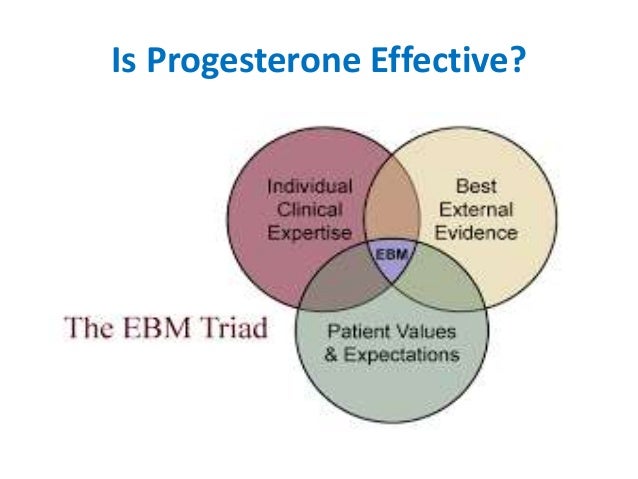 Is Progesterone Effective?

Individual Clinical Expertise

Best External Evidence

EBM

The EBM Triad

Patient Values & Expectations